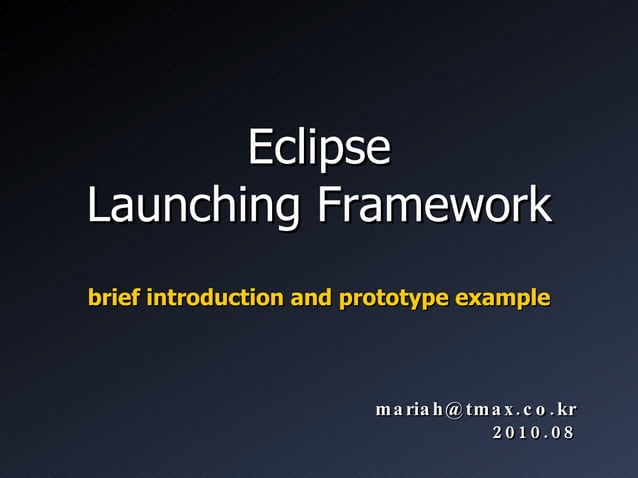 Eclipse
Launching Framework

brief introduction and prototype example

mariah@tmax.co.kr
2010.08